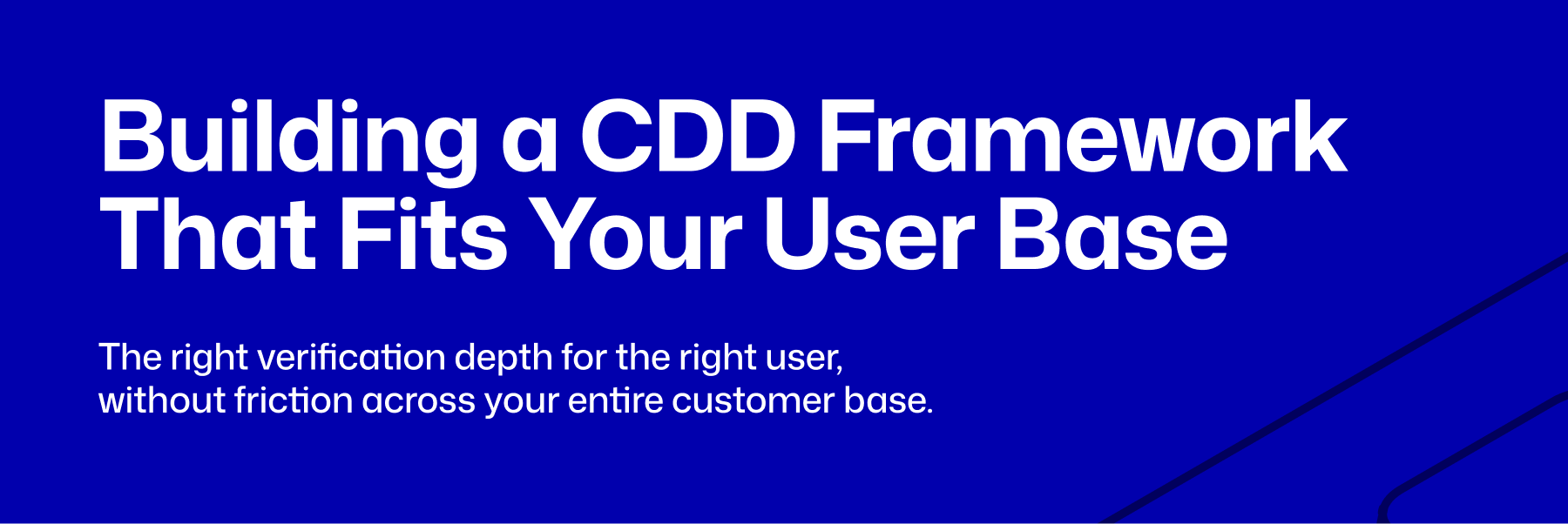 Building a CDD Framework That Fits Your User Base

The right verification depth for the right user, without friction across your entire customer base.